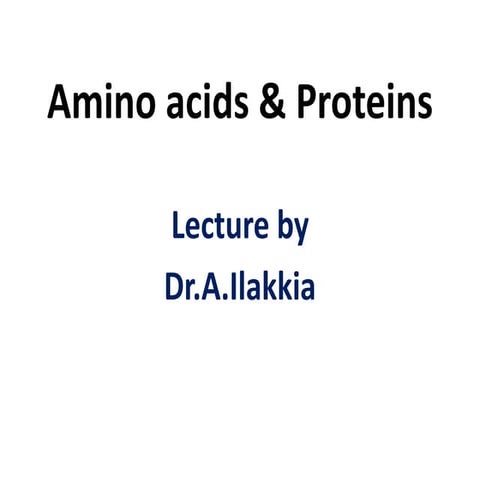 Amino acids & Proteins

Lecture by
Dr.A.Ilakkia